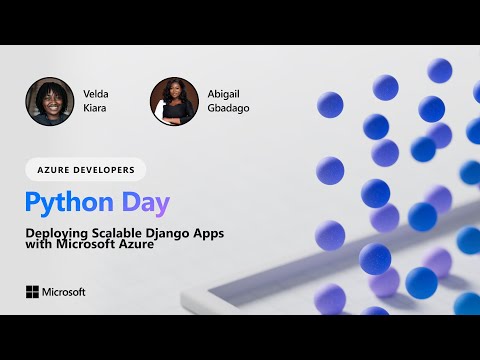 Velda Kiara

Abigail Gbadago

AZURE DEVELOPERS

Python Day

Deploying Scalable Django Apps with Microsoft Azure

Microsoft